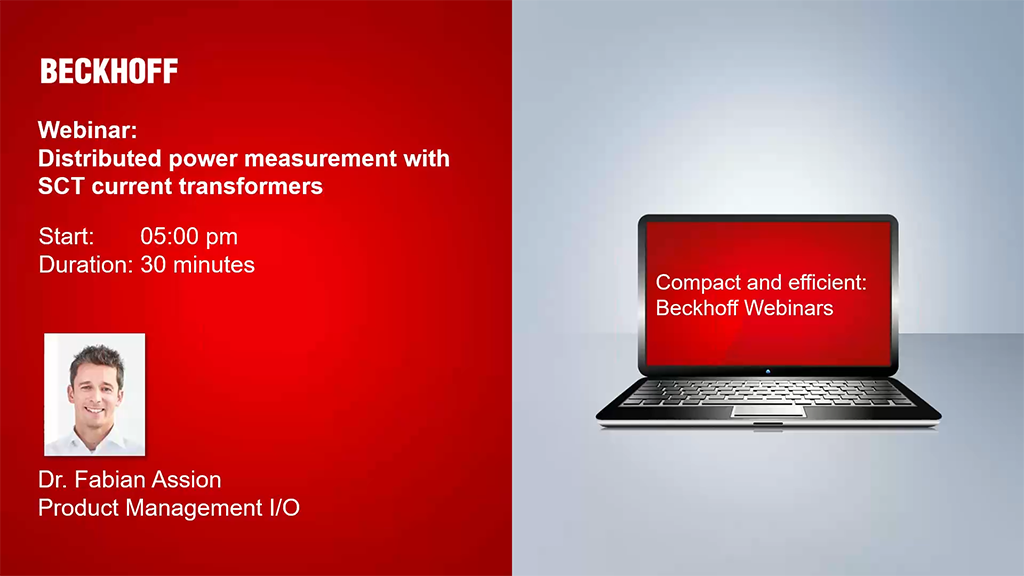 BECKHOFF

Webinar:
Distributed power measurement with SCT current transformers

Start: 05:00 pm
Duration: 30 minutes

Dr. Fabian Assion
Product Management I/O

Compact and efficient:
Beckhoff Webinars